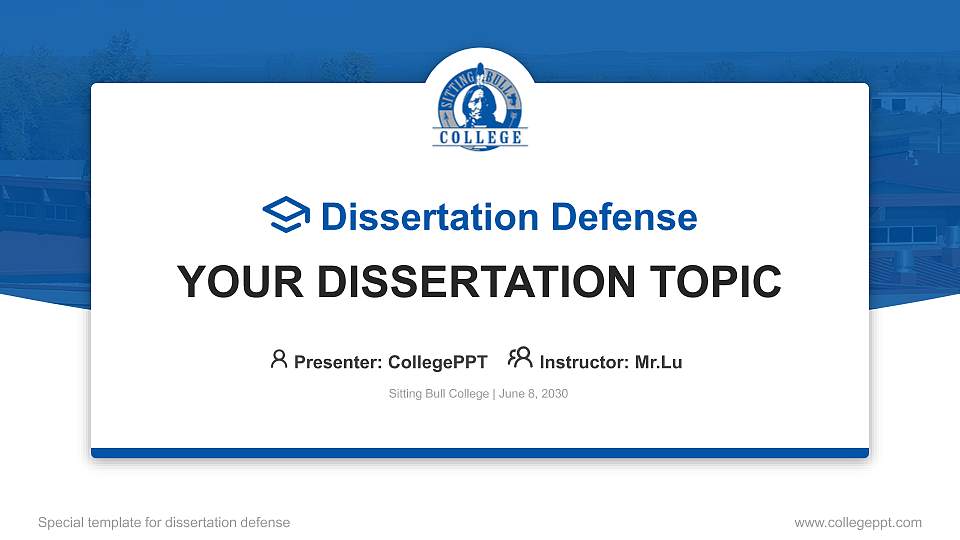 SITTING BULL
COLLEGE

Dissertation Defense

YOUR DISSERTATION TOPIC

Presenter: CollegePPT Instructor: Mr.Lu

Sitting Bull College | June 8, 2030

Special template for dissertation defense

www.collegeppt.com